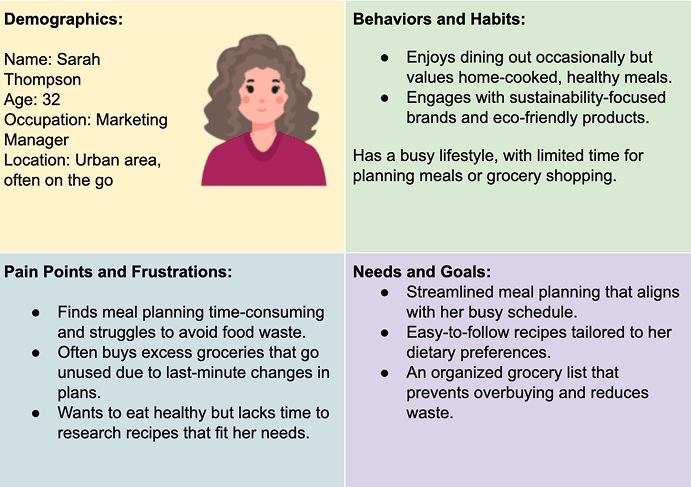 **Demographics:**

Name: Sarah Thompson
Age: 32
Occupation: Marketing Manager
Location: Urban area, often on the go

**Behaviors and Habits:**

- Enjoys dining out occasionally but values home-cooked, healthy meals.
- Engages with sustainability-focused brands and eco-friendly products.

Has a busy lifestyle, with limited time for planning meals or grocery shopping.

**Pain Points and Frustrations:**

- Finds meal planning time-consuming and struggles to avoid food waste.
- Often buys excess groceries that go unused due to last-minute changes in plans.
- Wants to eat healthy but lacks time to research recipes that fit her needs.

**Needs and Goals:**

- Streamlined meal planning that aligns with her busy schedule.
- Easy-to-follow recipes tailored to her dietary preferences.
- An organized grocery list that prevents overbuying and reduces waste.